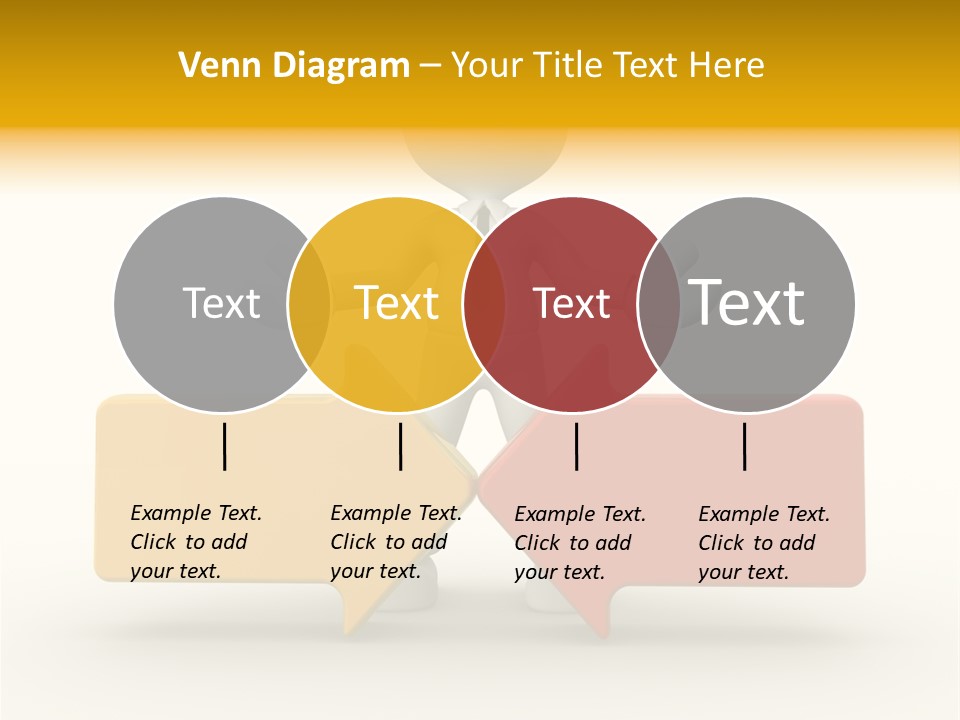 Venn Diagram – Your Title Text Here

Text

Text

Text

Text

Example Text. Click to add your text.

Example Text. Click to add your text.

Example Text. Click to add your text.

Example Text. Click to add your text.